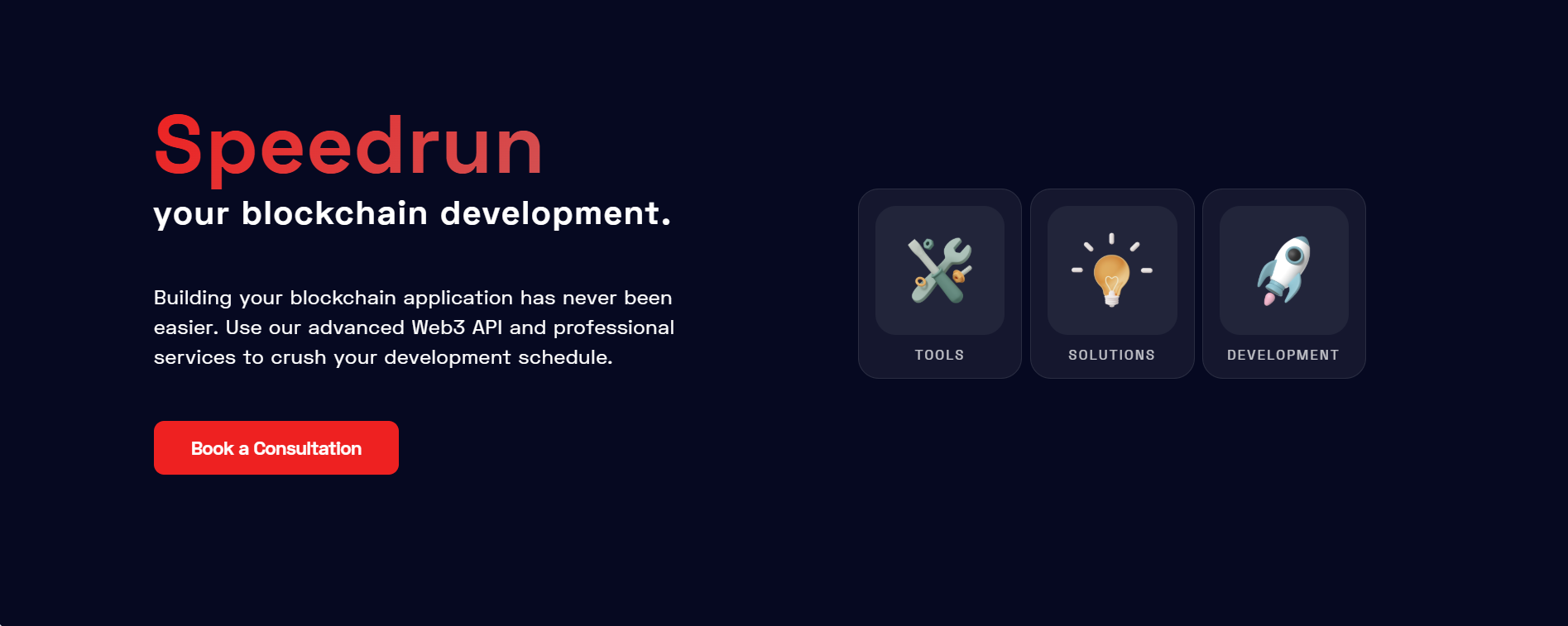 Speedrun
your blockchain development.

Building your blockchain application has never been easier. Use our advanced Web3 API and professional services to crush your development schedule.

Book a Consultation

TOOLS

SOLUTIONS

DEVELOPMENT